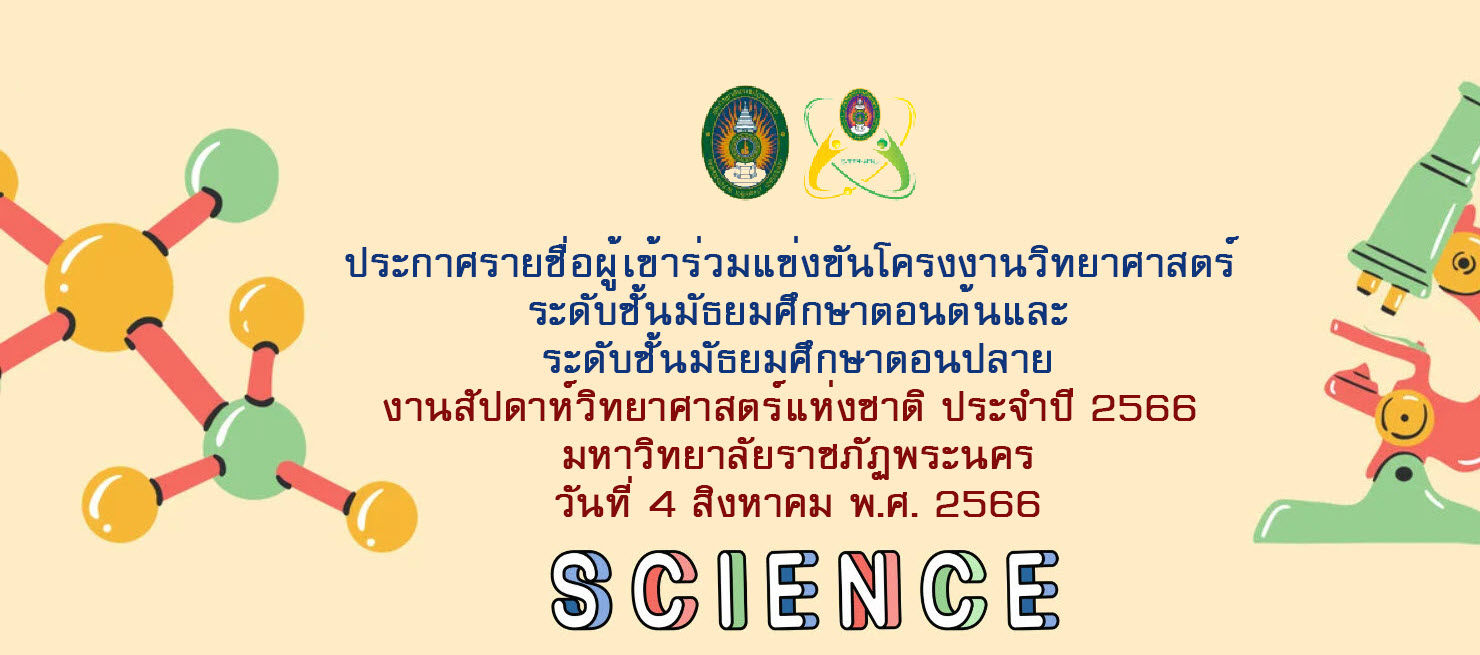 ประกาศรายชื่อผู้เข้าร่วมแข่งขันโครงงานวิทยาศาสตร์
ระดับชั้นมัธยมศึกษาตอนต้นและ
ระดับชั้นมัธยมศึกษาตอนปลาย
งานสัปดาห์วิทยาศาสตร์แห่งชาติ ประจำปี 2566
มหาวิทยาลัยราชภัฏพระนคร
วันที่ 4 สิงหาคม พ.ศ. 2566

SCIENCE